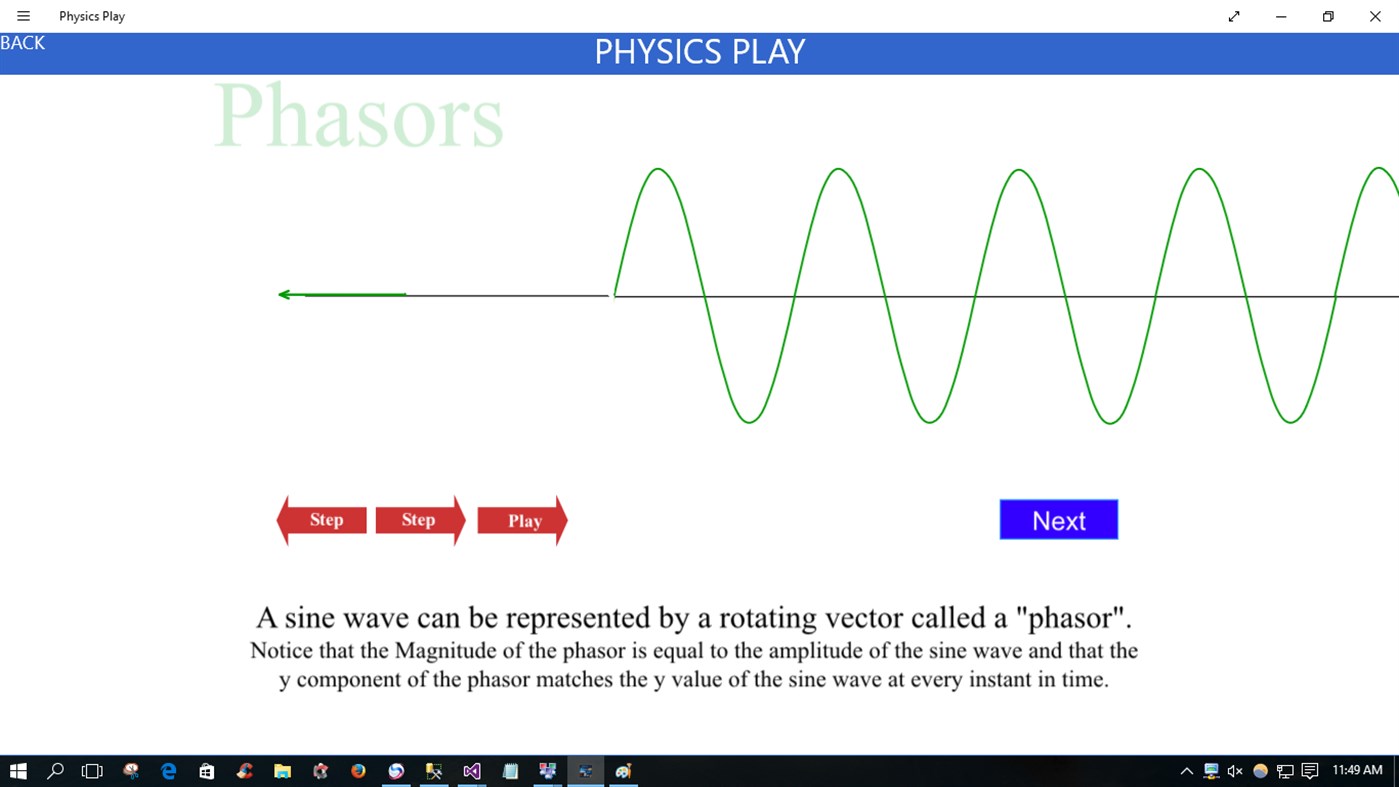 Physics Play

BACK

PHYSICS PLAY

Phasors

Step

Step

Play

Next

A sine wave can be represented by a rotating vector called a "phasor".
Notice that the Magnitude of the phasor is equal to the amplitude of the sine wave and that the y component of the phasor matches the y value of the sine wave at every instant in time.

11:49 AM